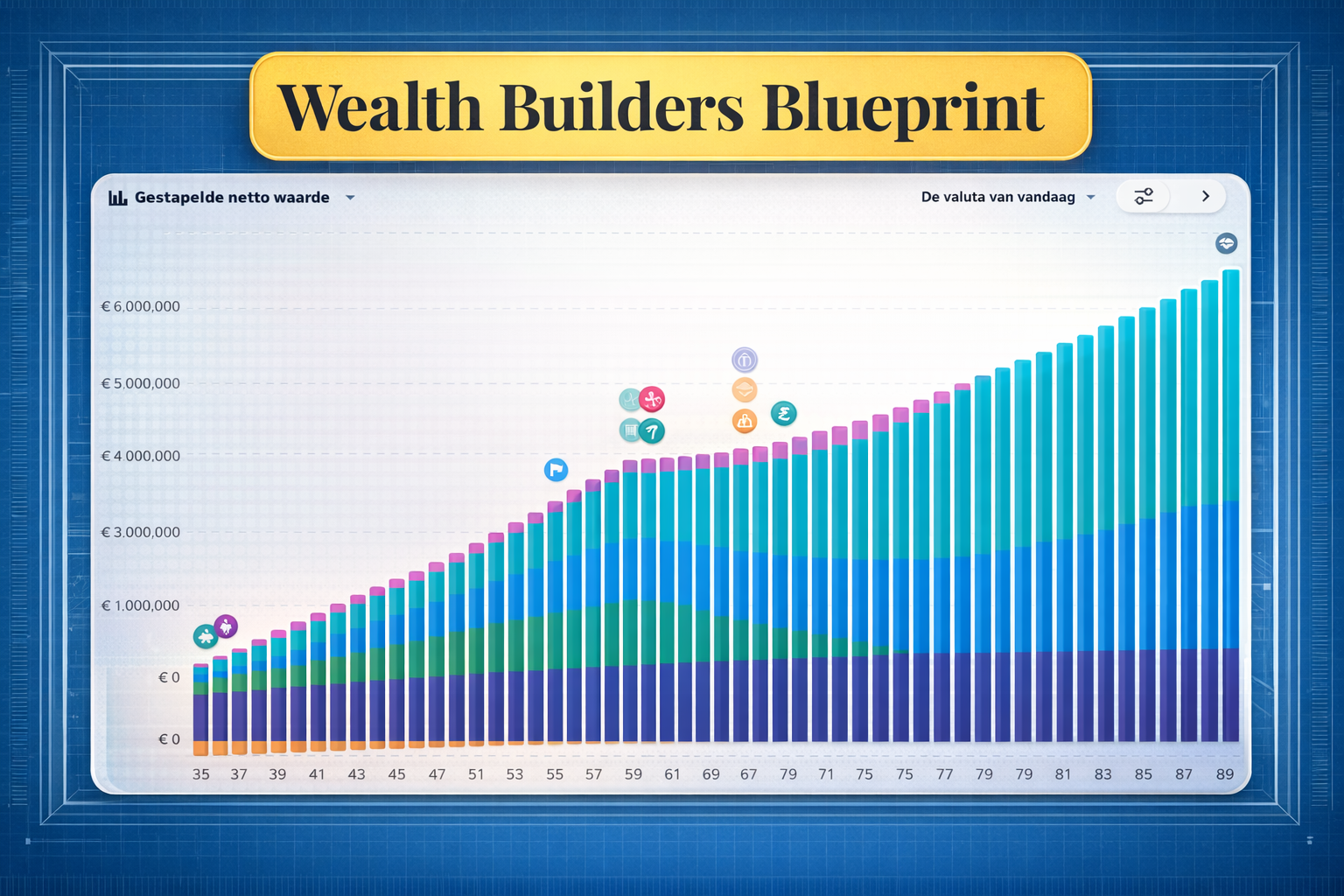 Wealth Builders Blueprint

Gestapelde netto waarde

De valuta van vandaag

€ 6,000,000
€ 5,000,000
€ 4 000,000
€ 3,000,000
€ 1,000,000
€ 0
€ 0

35 37 39 41 43 45 47 51 53 55 57 59 61 69 67 79 71 75 75 77 79 79 81 83 85 87 89